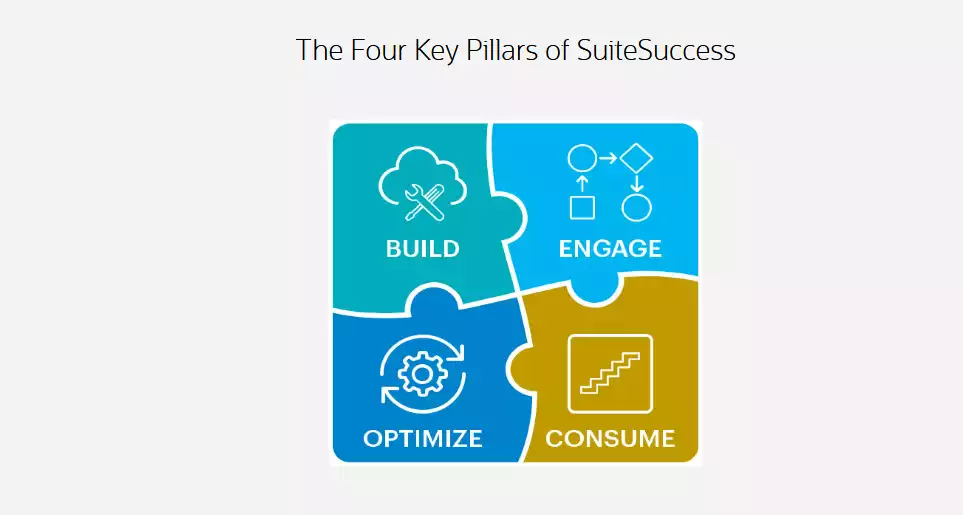 The Four Key Pillars of SuiteSuccess

BUILD

ENGAGE

OPTIMIZE

CONSUME